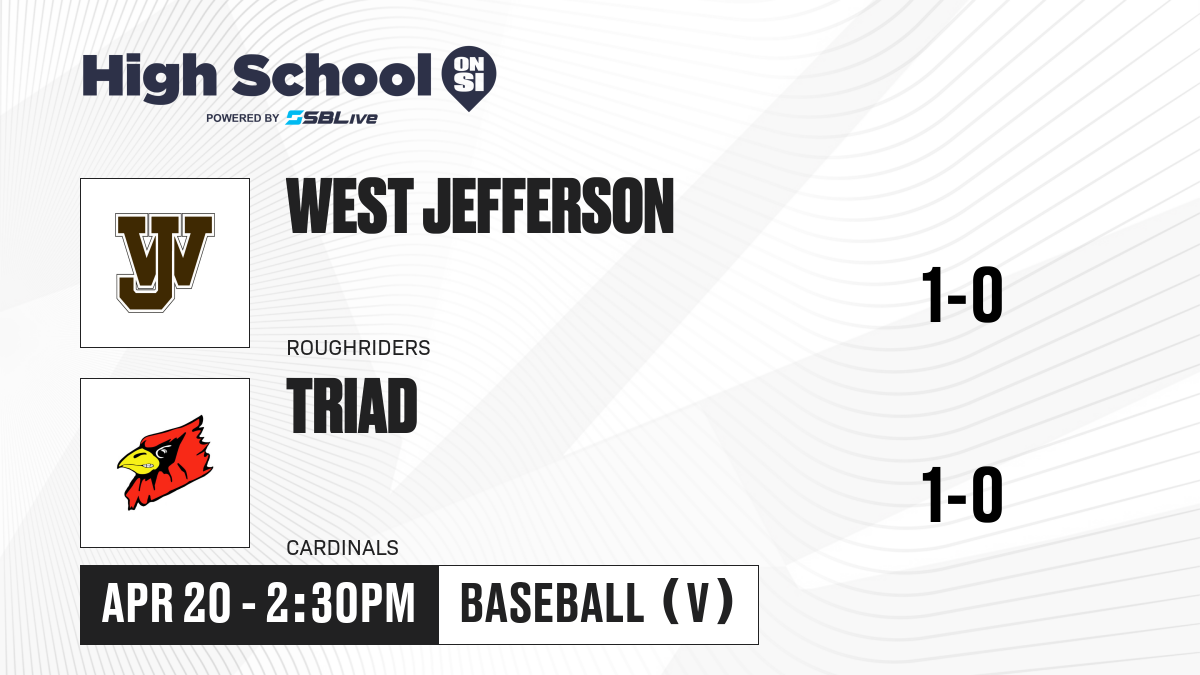 High School ON SI
POWERED BY SBLive

WJ

WEST JEFFERSON

ROUGHRIDERS

1-0

TRIAD

CARDINALS

1-0

APR 20 - 2:30PM

BASEBALL (V)